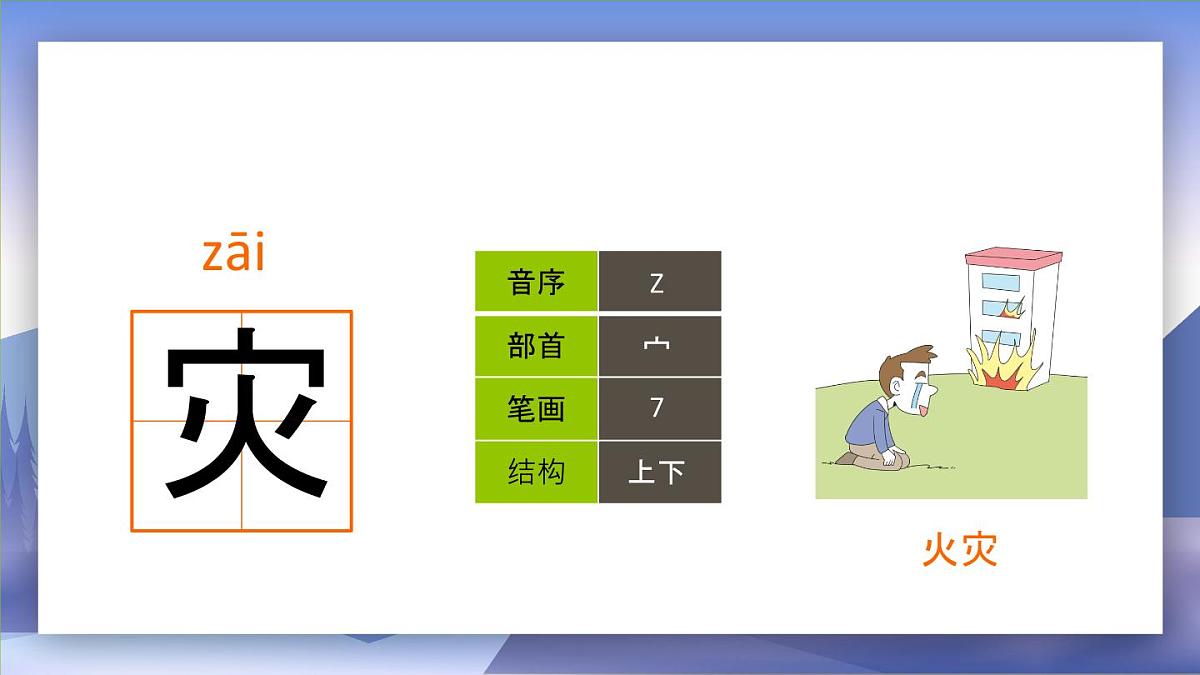 zāi

灾

| 音序 | Z |
|---|---|
| 部首 | 宀 |
| 笔画 | 7 |
| 结构 | 上下 |

火灾